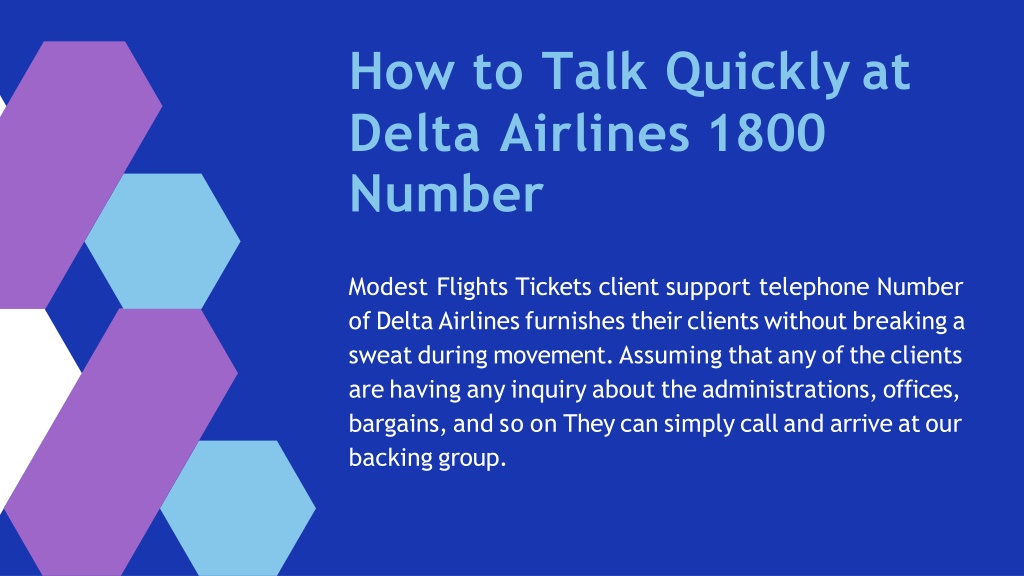 How to Talk Quickly at Delta Airlines 1800 Number

Modest Flights Tickets client support telephone Number of Delta Airlines furnishes their clients without breaking a sweat during movement. Assuming that any of the clients are having any inquiry about the administrations, offices, bargains, and so on They can simply call and arrive at our backing group.